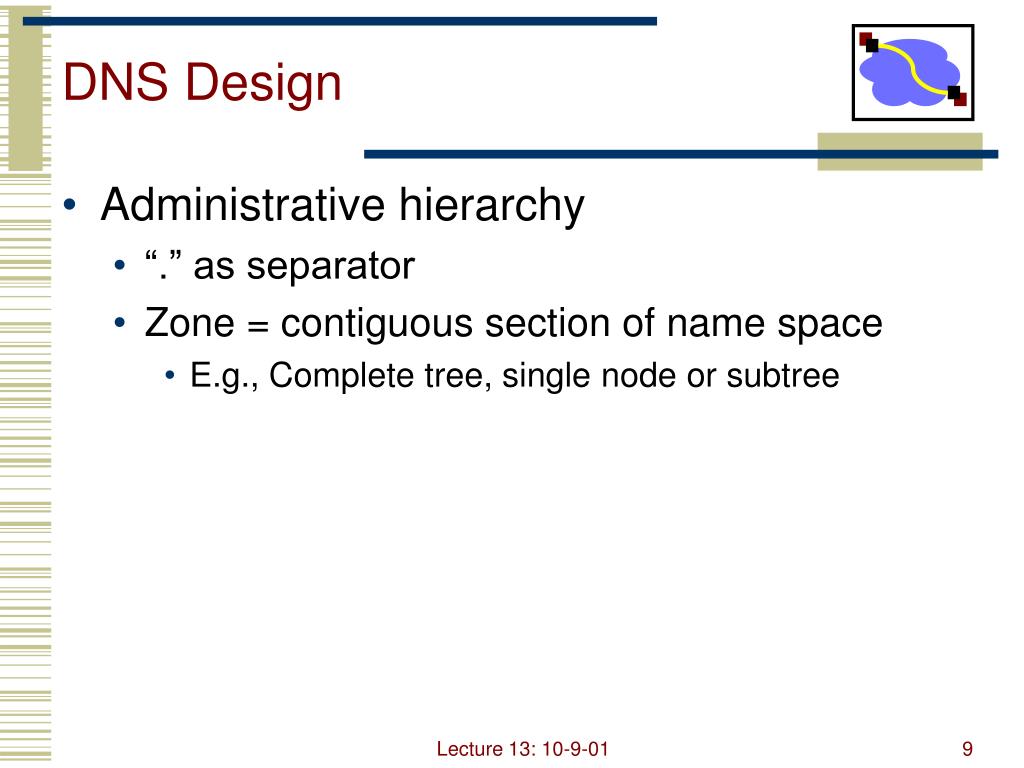 DNS Design

• Administrative hierarchy
  • “.” as separator
  • Zone = contiguous section of name space
    • E.g., Complete tree, single node or subtree

Lecture 13: 10-9-01

9